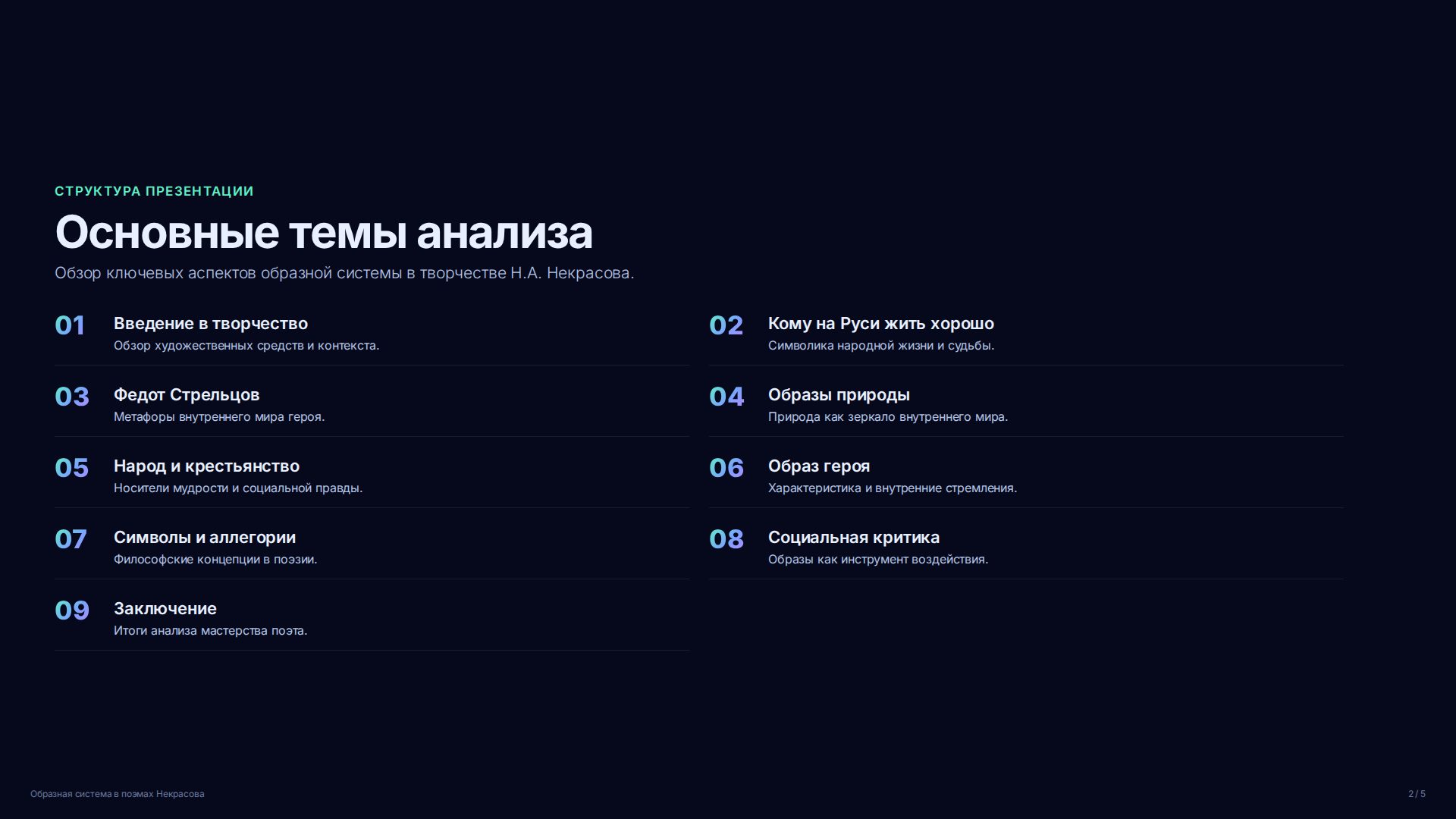 СТРУКТУРА ПРЕЗЕНТАЦИИ

Основные темы анализа

Обзор ключевых аспектов образной системы в творчестве Н.А. Некрасова.

01 Введение в творчество
Обзор художественных средств и контекста.

02 Кому на Руси жить хорошо
Символика народной жизни и судьбы.

03 Федот Стрельцов
Метафоры внутреннего мира героя.

04 Образы природы
Природа как зеркало внутреннего мира.

05 Народ и крестьянство
Носители мудрости и социальной правды.

06 Образ героя
Характеристика и внутренние стремления.

07 Символы и аллегории
Философские концепции в поэзии.

08 Социальная критика
Образы как инструмент воздействия.

09 Заключение
Итоги анализа мастерства поэта.

Образная система в поэмах Некрасова

2 / 5